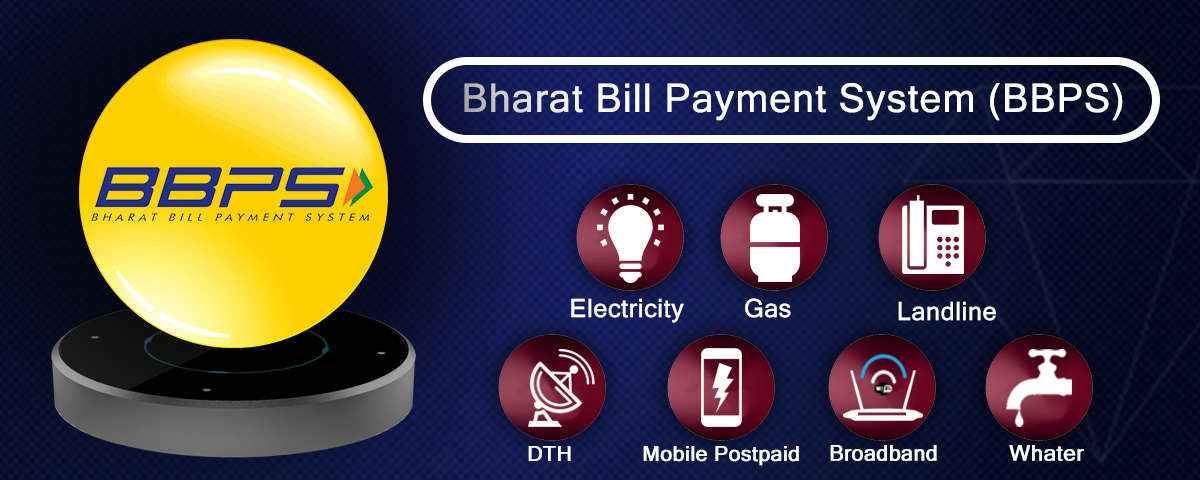 BBPS
BHARAT BILL PAYMENT SYSTEM

Bharat Bill Payment System (BBPS)

Electricity
Gas
Landline
DTH
Mobile Postpaid
Broadband
Whater